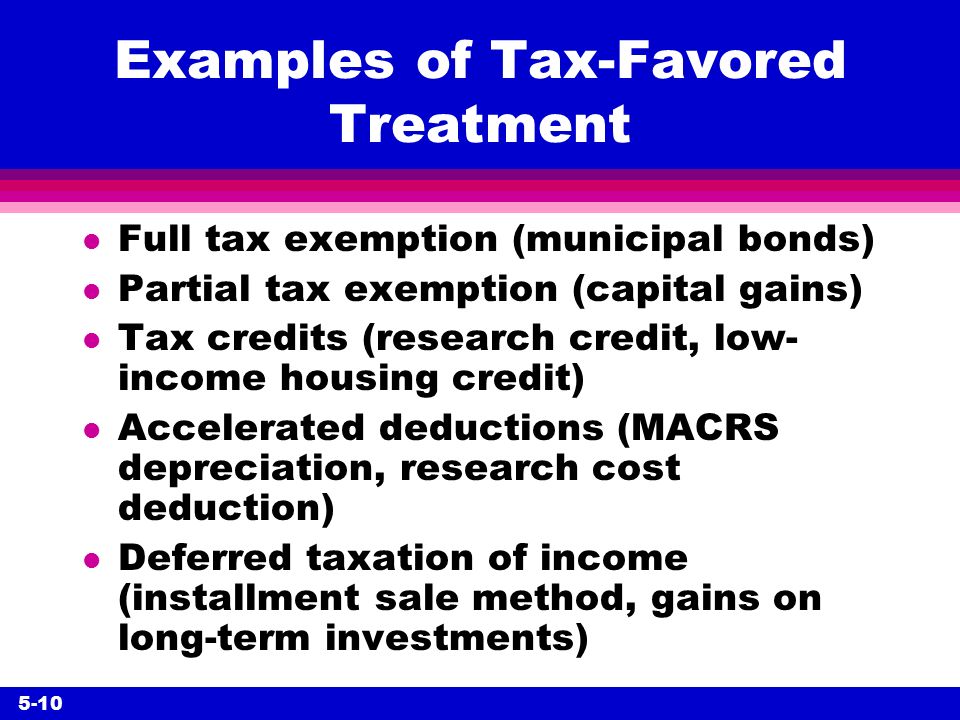 Examples of Tax-Favored Treatment

- Full tax exemption (municipal bonds)
- Partial tax exemption (capital gains)
- Tax credits (research credit, low-income housing credit)
- Accelerated deductions (MACRS depreciation, research cost deduction)
- Deferred taxation of income (installment sale method, gains on long-term investments)

5-10